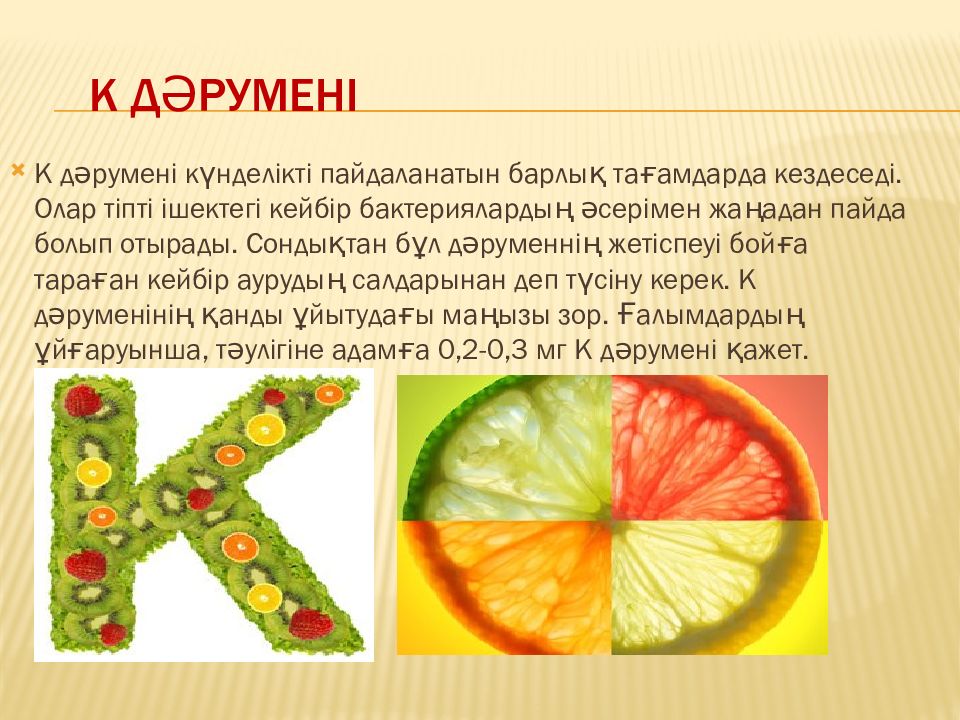 К ДӘРУМЕНІ

К дәрумені күнделікті пайдаланатын барлық тағамдарда кездеседі. Олар тіпті ішектегі кейбір бактериялардың әсерімен жаңадан пайда болып отырады. Сондықтан бұл дәруменнің жетіспеуі бойға тараған кейбір аурудың салдарынан деп түсіну керек. К дәруменінің қанды ұйытудағы маңызы зор. Ғалымдардың ұйғаруынша, тәулігіне адамға 0,2-0,3 мг К дәрумені қажет.